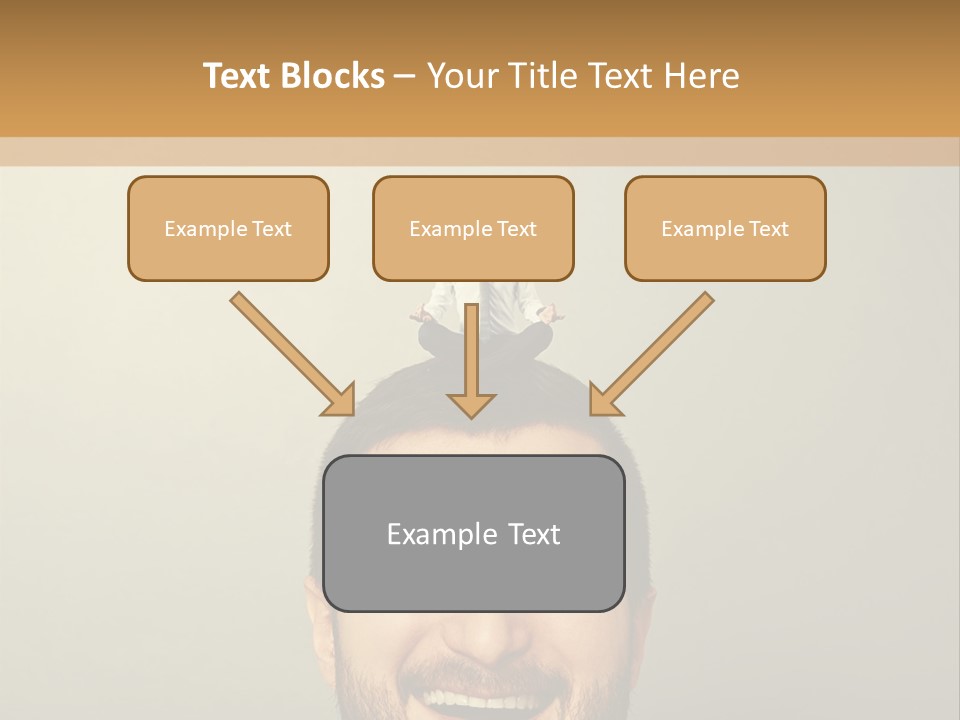 Text Blocks – Your Title Text Here

Example Text

Example Text

Example Text

Example Text